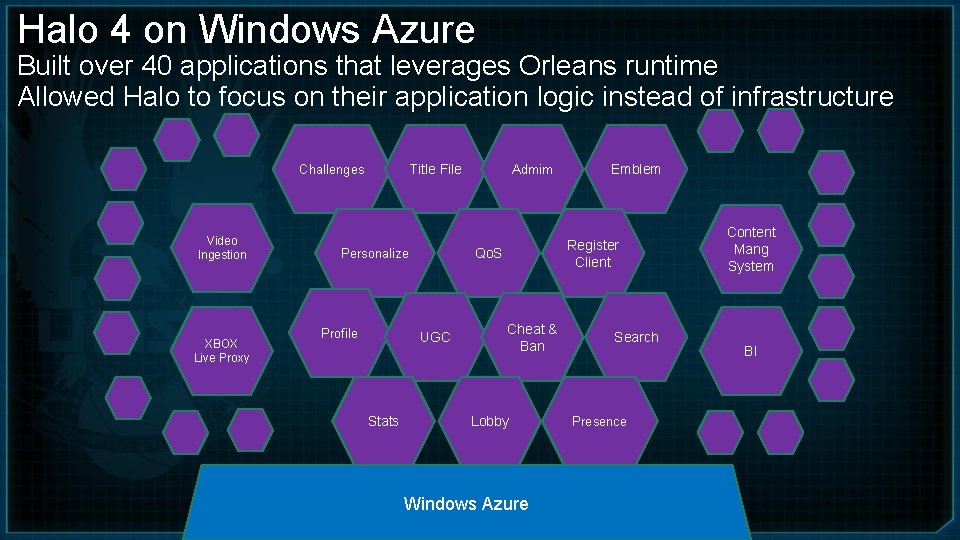 Halo 4 on Windows Azure

Built over 40 applications that leverages Orleans runtime
Allowed Halo to focus on their application logic instead of infrastructure

Challenges
Title File
Admim
Emblem
Video Ingestion
Personalize
QoS
Register Client
Content Mang System
Profile
UGC
Cheat & Ban
Search
XBOX Live Proxy
BI
Stats
Lobby
Presence

Windows Azure